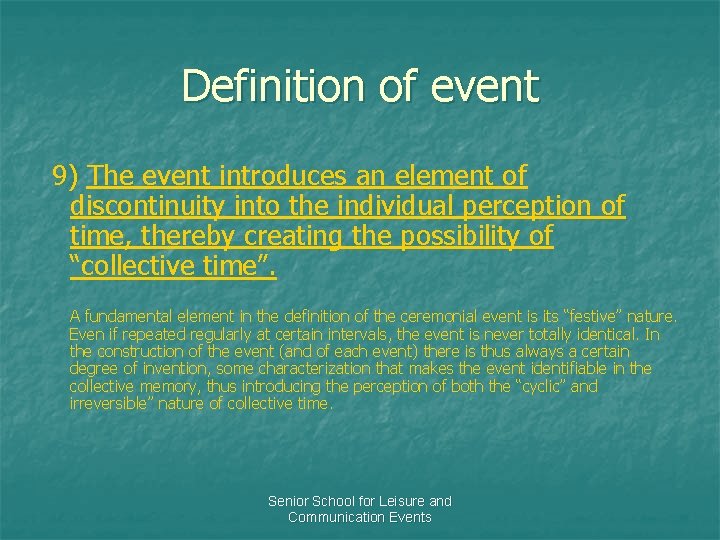 Definition of event

9) The event introduces an element of discontinuity into the individual perception of time, thereby creating the possibility of "collective time".

A fundamental element in the definition of the ceremonial event is its "festive" nature. Even if repeated regularly at certain intervals, the event is never totally identical. In the construction of the event (and of each event) there is thus always a certain degree of invention, some characterization that makes the event identifiable in the collective memory, thus introducing the perception of both the "cyclic" and irreversible" nature of collective time.

Senior School for Leisure and Communication Events